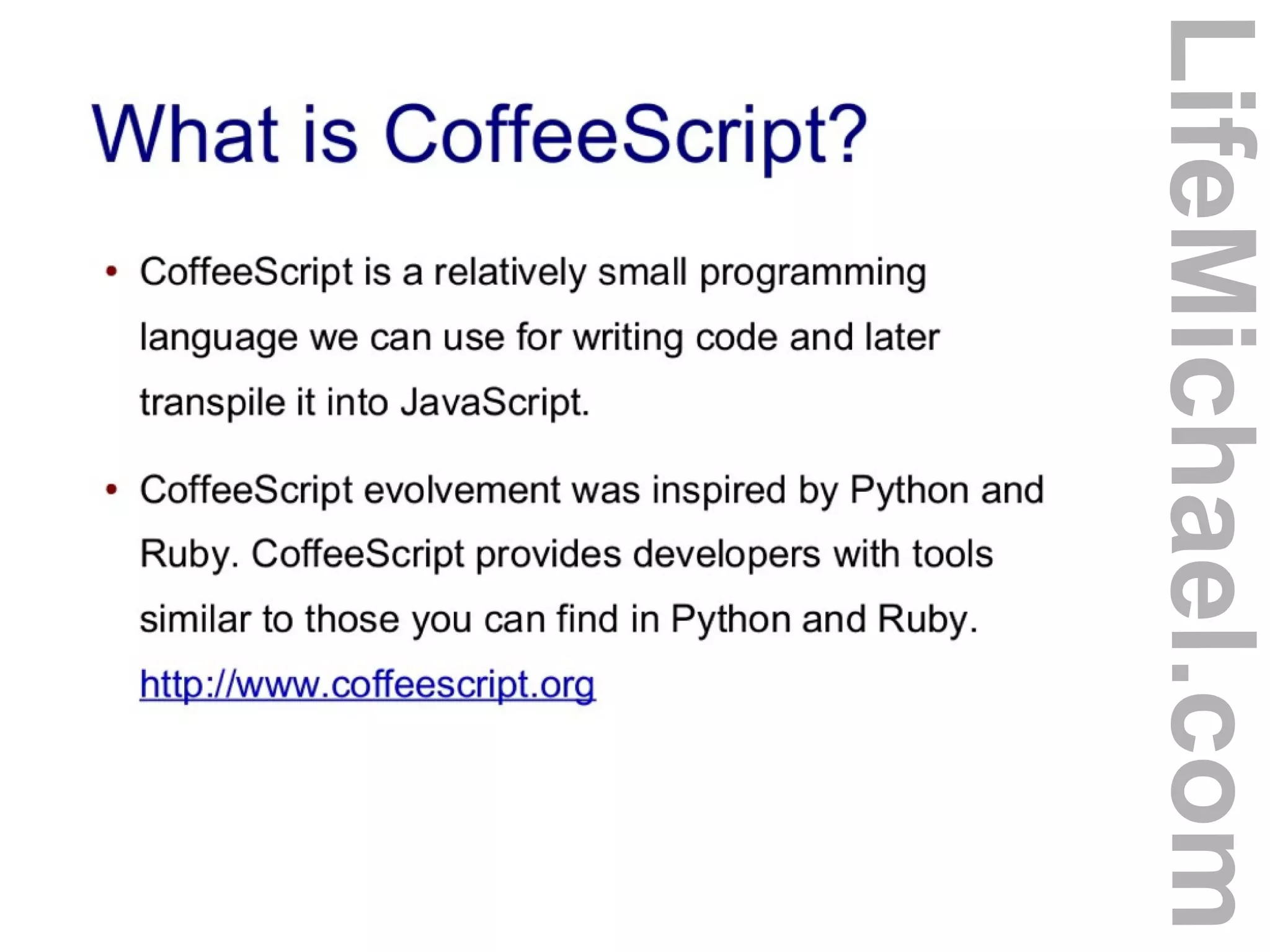 What is CoffeeScript?

• CoffeeScript is a relatively small programming language we can use for writing code and later transpile it into JavaScript.

• CoffeeScript evolvement was inspired by Python and Ruby. CoffeeScript provides developers with tools similar to those you can find in Python and Ruby. http://www.coffeescript.org

LifeMichael.com